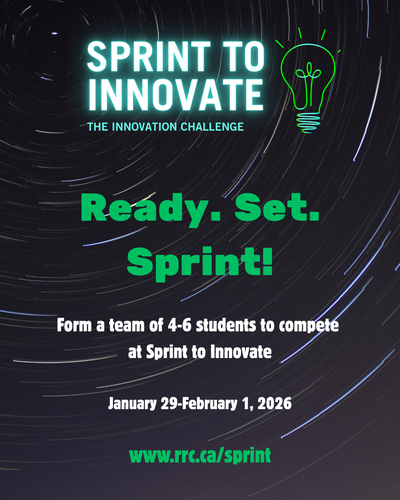 SPRINT TO INNOVATE
THE INNOVATION CHALLENGE

Ready. Set. Sprint!

Form a team of 4-6 students to compete at Sprint to Innovate

January 29-February 1, 2026

www.rrc.ca/sprint